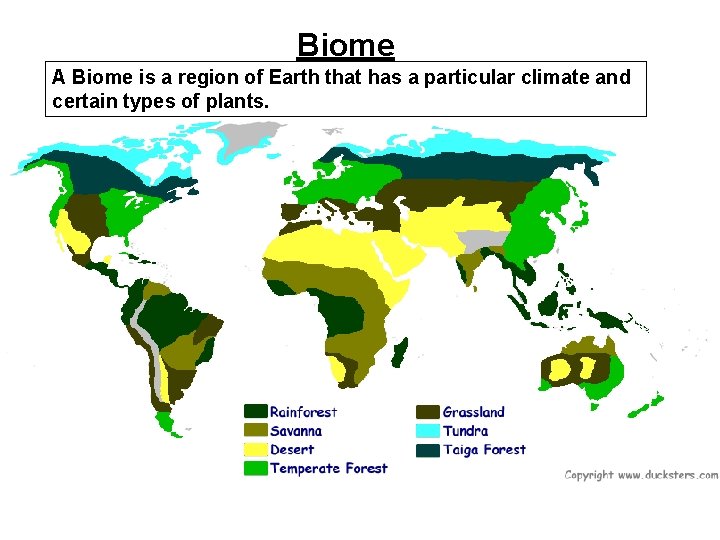 Biome

A Biome is a region of Earth that has a particular climate and certain types of plants.

Rainforest
Savanna
Desert
Temperate Forest
Grassland
Tundra
Taiga Forest

Copyright www.ducksters.com